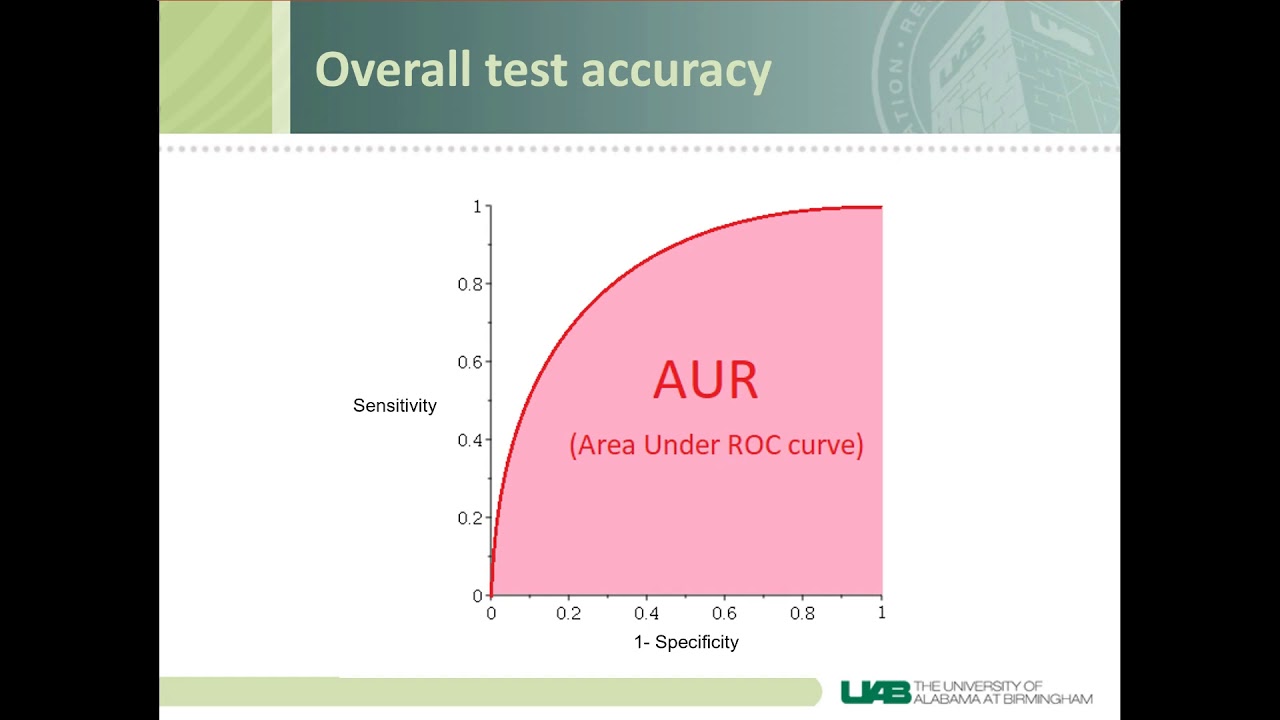 Overall test accuracy

1
0.8
0.6
0.4
0.2
0
Sensitivity

AUR
(Area Under ROC curve)

0 0.2 0.4 0.6 0.8 1
1- Specificity

UAB THE UNIVERSITY OF ALABAMA AT BIRMINGHAM